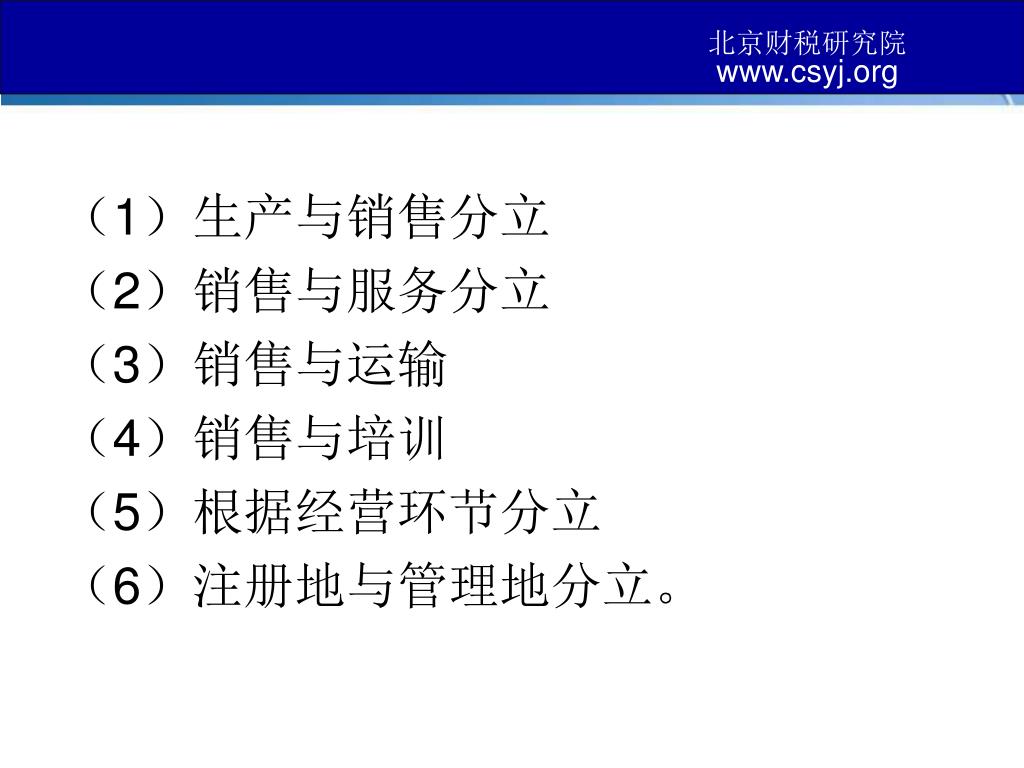 北京财税研究院
www.csyj.org

（1）生产与销售分立
（2）销售与服务分立
（3）销售与运输
（4）销售与培训
（5）根据经营环节分立
（6）注册地与管理地分立。